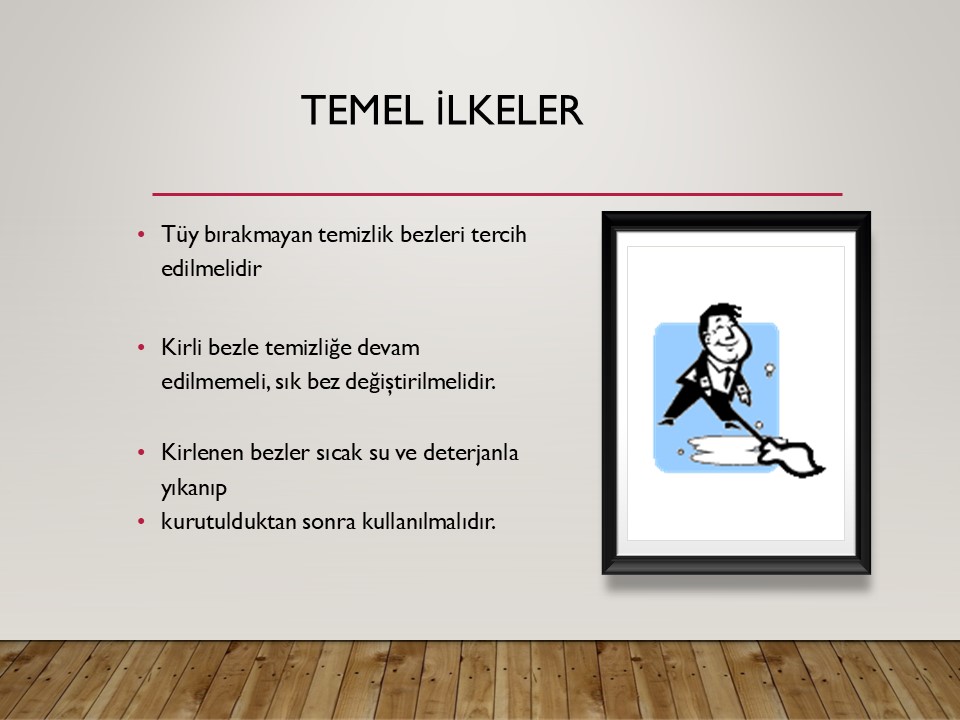 TEMEL İLKELER

• Tüy bırakmayan temizlik bezleri tercih edilmelidir

• Kirli bezle temizliğe devam edilmemeli, sık bez değiştirilmelidir.

• Kirlenen bezler sıcak su ve deterjanla yıkanıp
• kurutulduktan sonra kullanılmalıdır.